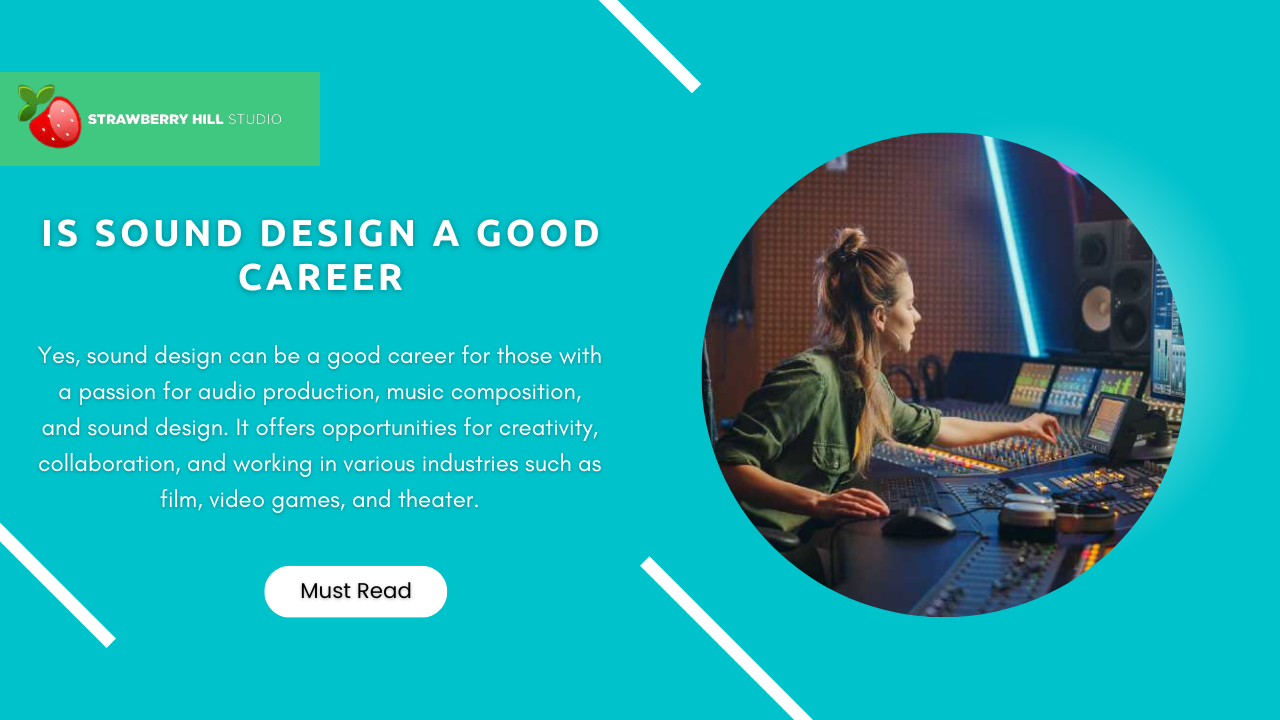 STRAWBERRY HILL STUDIO

IS SOUND DESIGN A GOOD CAREER

Yes, sound design can be a good career for those with a passion for audio production, music composition, and sound design. It offers opportunities for creativity, collaboration, and working in various industries such as film, video games, and theater.

Must Read